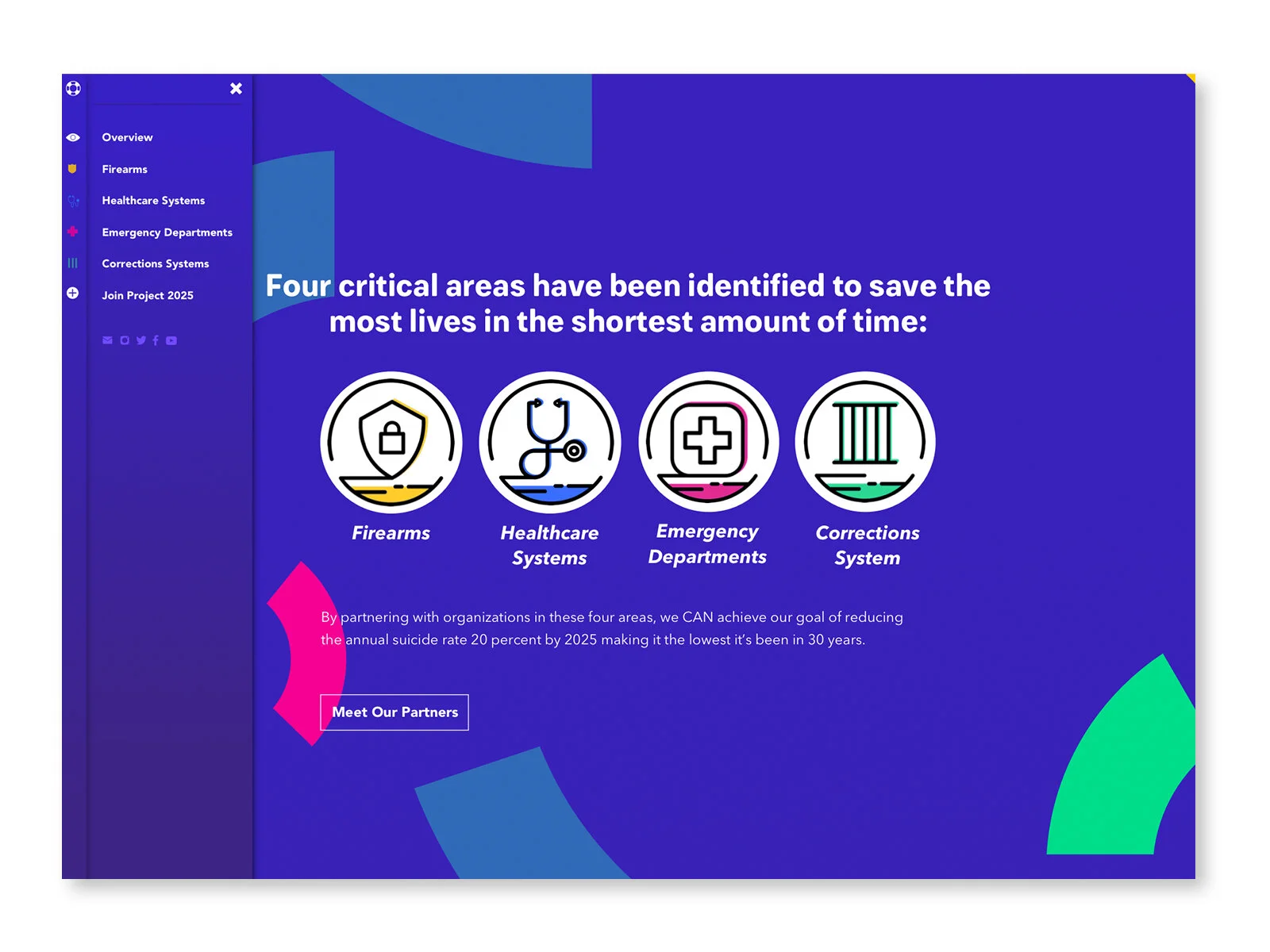 Overview
Firearms
Healthcare Systems
Emergency Departments
Corrections Systems
Join Project 2025

Four critical areas have been identified to save the most lives in the shortest amount of time:

Firearms
Healthcare Systems
Emergency Departments
Corrections System

By partnering with organizations in these four areas, we CAN achieve our goal of reducing the annual suicide rate 20 percent by 2025 making it the lowest it's been in 30 years.

Meet Our Partners